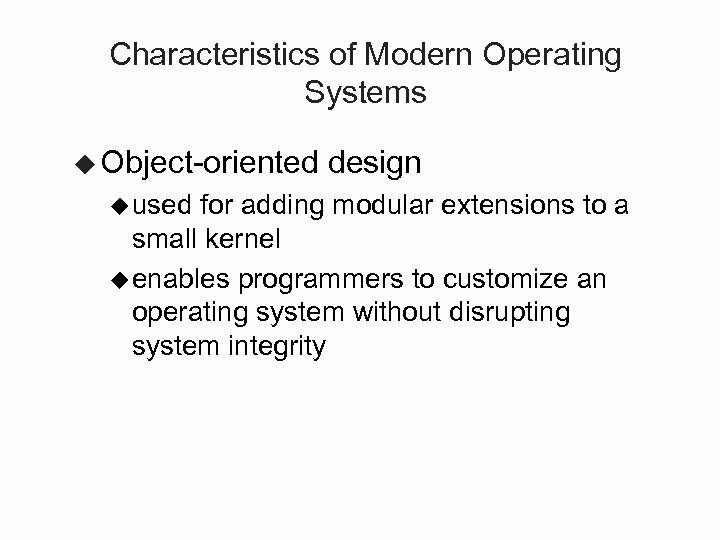 Characteristics of Modern Operating Systems

◆ Object-oriented design

◆ used for adding modular extensions to a small kernel

◆ enables programmers to customize an operating system without disrupting system integrity